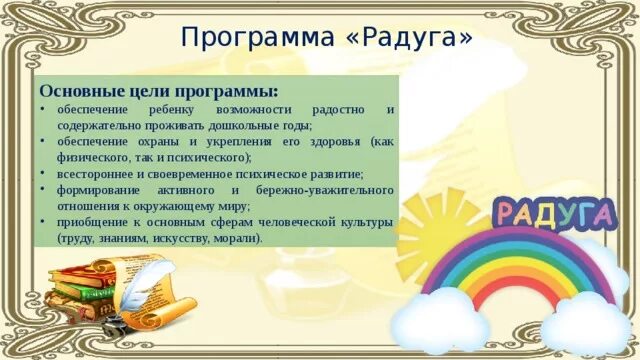 Программа «Радуга»

Основные цели программы:

• обеспечение ребенку возможности радостно и содержательно проживать дошкольные годы;
• обеспечение охраны и укрепления его здоровья (как физического, так и психического);
• всестороннее и своевременное психическое развитие;
• формирование активного и бережно-уважительного отношения к окружающему миру;
• приобщение к основным сферам человеческой культуры (труду, знаниям, искусству, морали).

РАДУГА